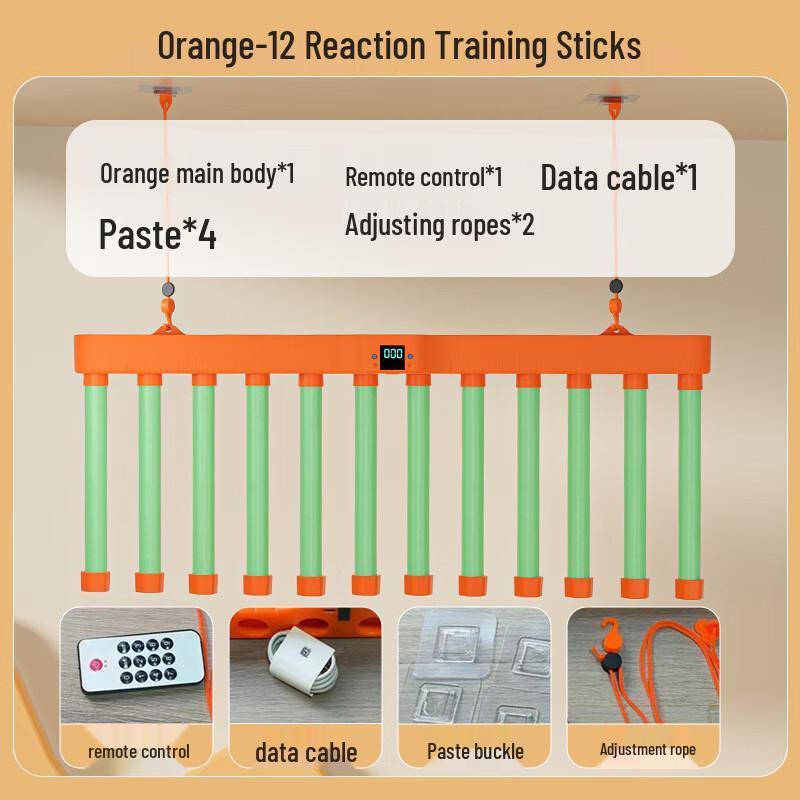 Orange-12 Reaction Training Sticks

Orange main body*1

Remote control*1

Data cable*1

Paste*4

Adjusting ropes*2

000

remote control

data cable

Paste buckle

Adjustment rope